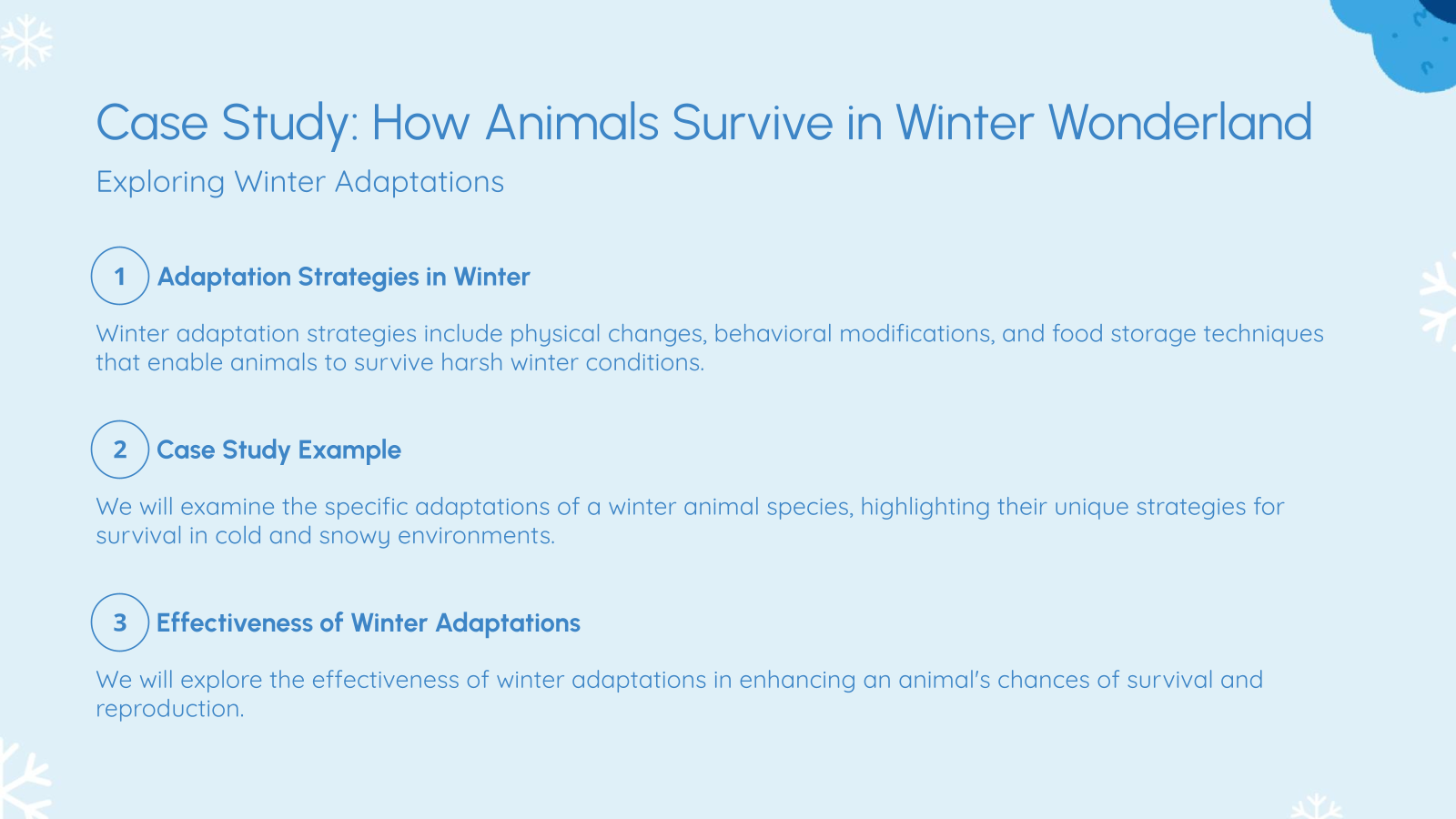 Case Study: How Animals Survive in Winter Wonderland

Exploring Winter Adaptations

1 Adaptation Strategies in Winter

Winter adaptation strategies include physical changes, behavioral modifications, and food storage techniques that enable animals to survive harsh winter conditions.

2 Case Study Example

We will examine the specific adaptations of a winter animal species, highlighting their unique strategies for survival in cold and snowy environments.

3 Effectiveness of Winter Adaptations

We will explore the effectiveness of winter adaptations in enhancing an animal's chances of survival and reproduction.